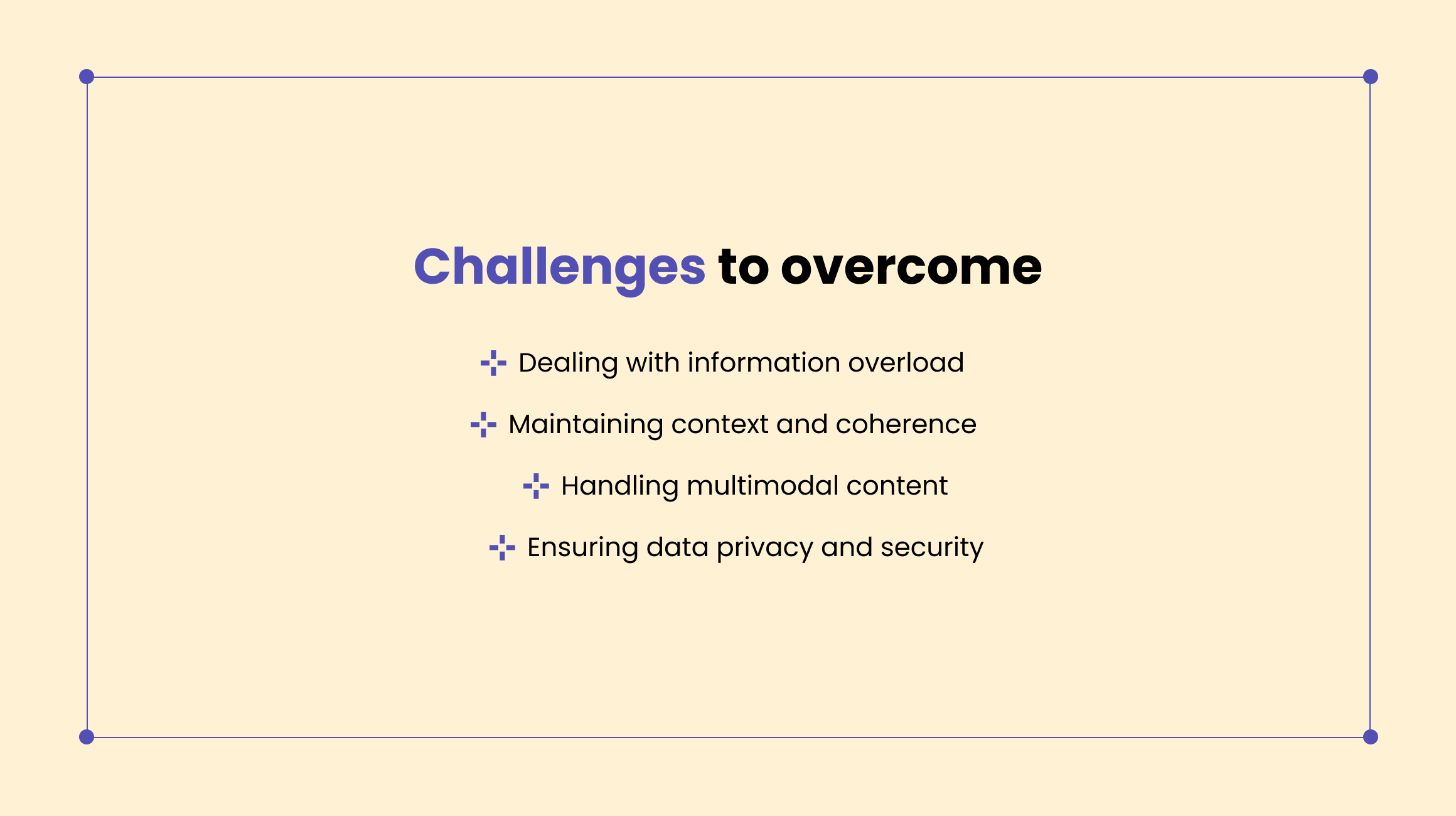 Challenges to overcome

Dealing with information overload

Maintaining context and coherence

Handling multimodal content

Ensuring data privacy and security